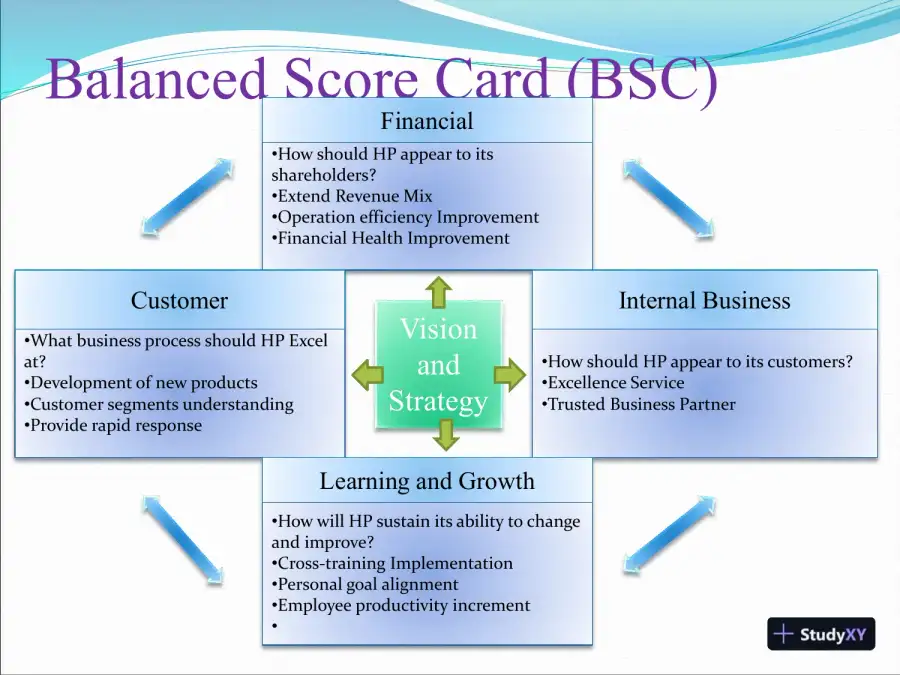 Balanced Score Card (BSC)

Financial

• How should HP appear to its shareholders?
• Extend Revenue Mix
• Operation efficiency Improvement
• Financial Health Improvement

Customer

• What business process should HP Excel at?
• Development of new products
• Customer segments understanding
• Provide rapid response

Vision and Strategy

Internal Business

• How should HP appear to its customers?
• Excellence Service
• Trusted Business Partner

Learning and Growth

• How will HP sustain its ability to change and improve?
• Cross-training Implementation
• Personal goal alignment
• Employee productivity increment
•

StudyXY